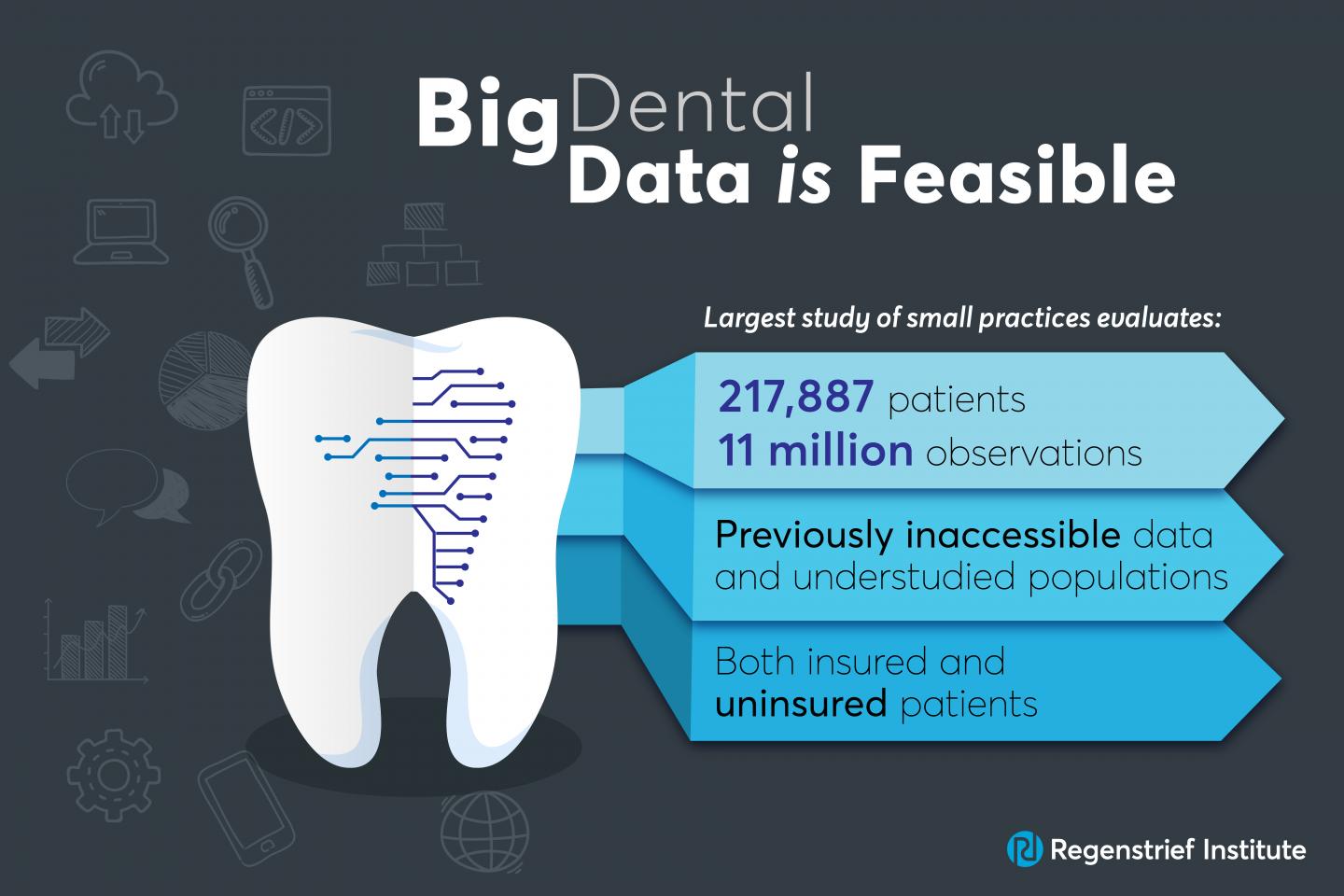 Big Dental Data is Feasible

Largest study of small practices evaluates:

217,887 patients
11 million observations

Previously inaccessible data and understudied populations

Both insured and uninsured patients

Regenstrief Institute